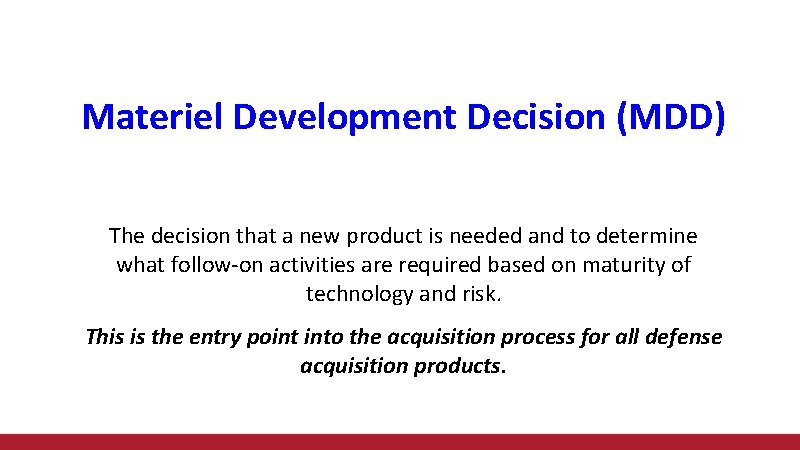 Materiel Development Decision (MDD)

The decision that a new product is needed and to determine what follow-on activities are required based on maturity of technology and risk.

This is the entry point into the acquisition process for all defense acquisition products.